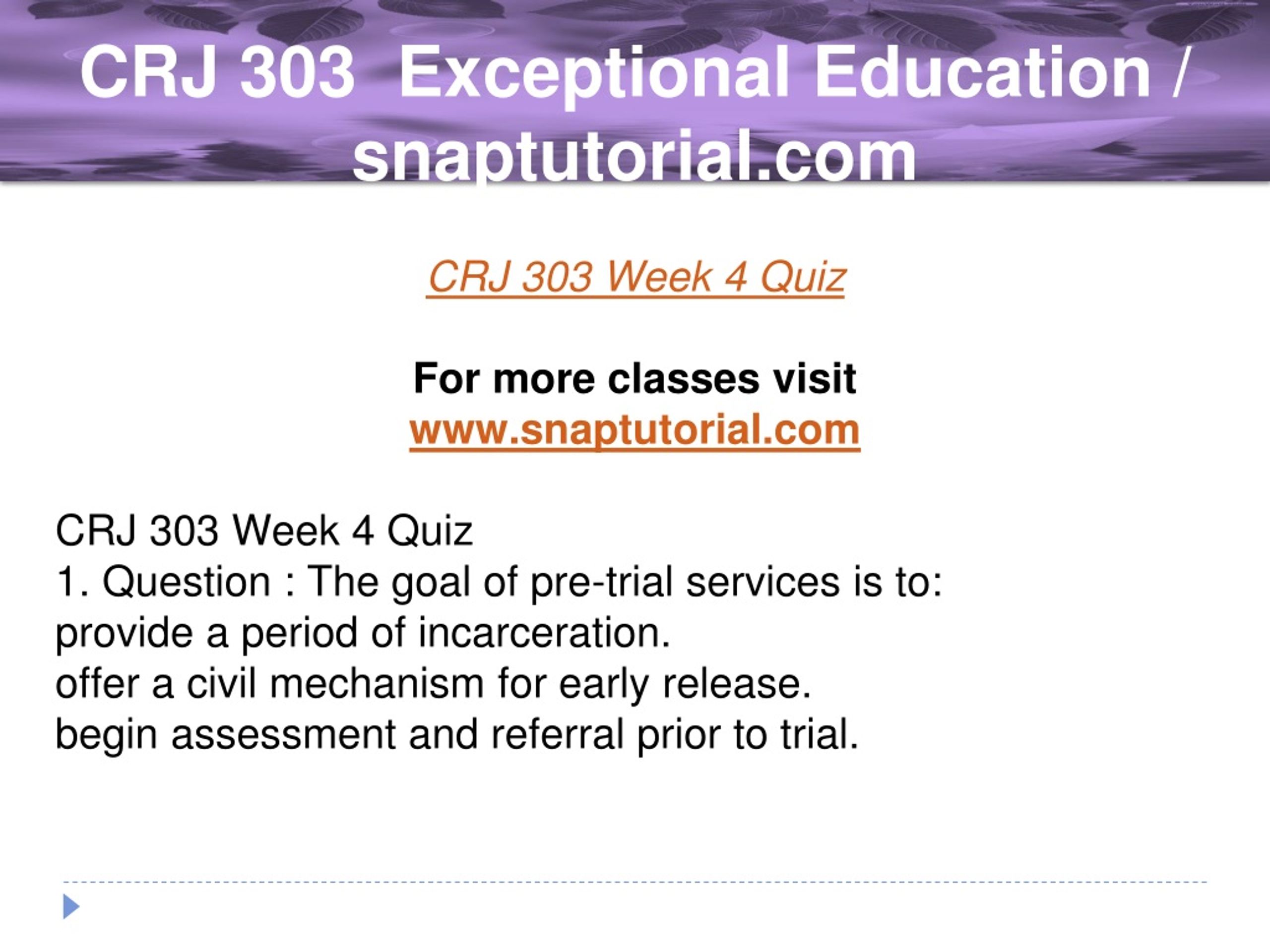 CRJ 303 Exceptional Education / snaptutorial.com

CRJ 303 Week 4 Quiz

For more classes visit
www.snaptutorial.com

CRJ 303 Week 4 Quiz
1. Question : The goal of pre-trial services is to:
provide a period of incarceration.
offer a civil mechanism for early release.
begin assessment and referral prior to trial.